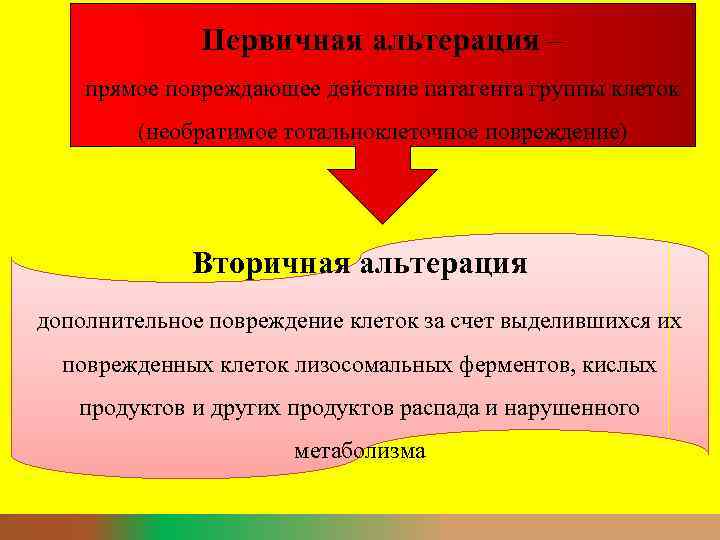 Первичная альтерация –

прямое повреждающее действие патагента группы клеток

(необратимое тотальноклеточное повреждение)

Вторичная альтерация

дополнительное повреждение клеток за счет выделившихся их поврежденных клеток лизосомальных ферментов, кислых продуктов и других продуктов распада и нарушенного метаболизма